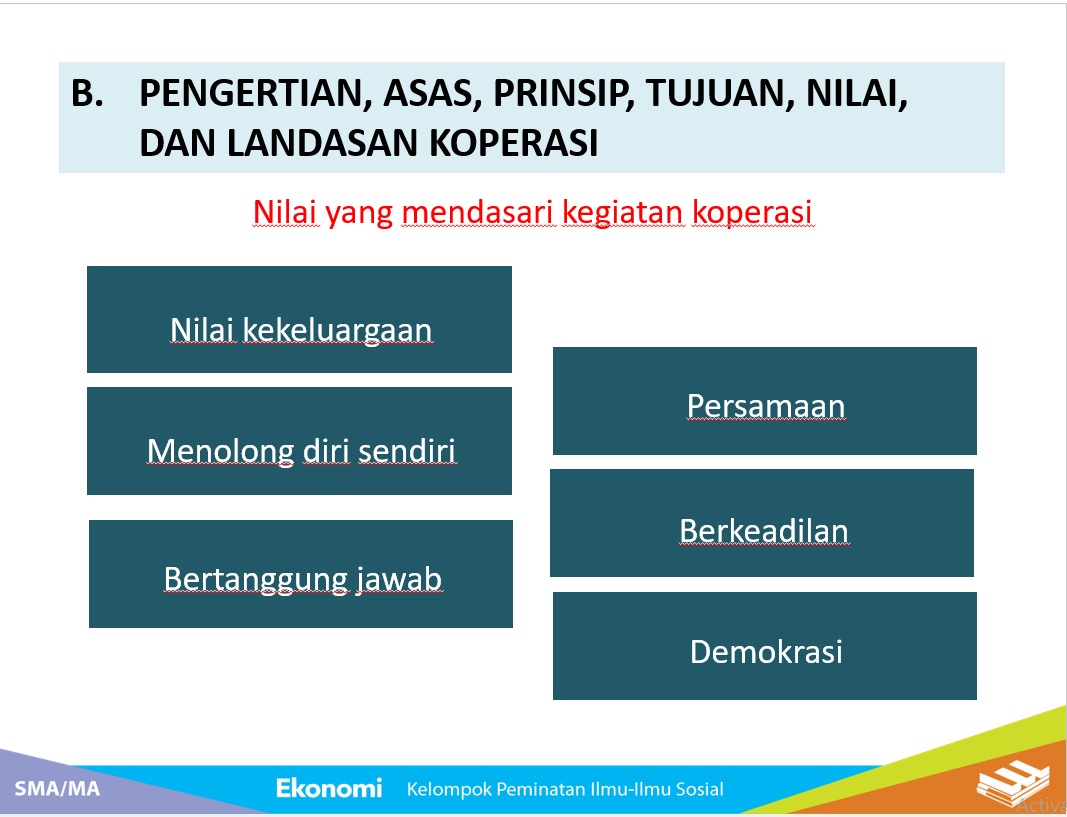 B. PENGERTIAN, ASAS, PRINSIP, TUJUAN, NILAI, DAN LANDASAN KOPERASI

Nilai yang mendasari kegiatan koperasi

Nilai kekeluargaan

Menolong diri sendiri

Bertanggung jawab

Persamaan

Berkeadilan

Demokrasi

SMA/MA

Ekonomi

Kelompok Peminatan Ilmu-Ilmu Sosial

Activa